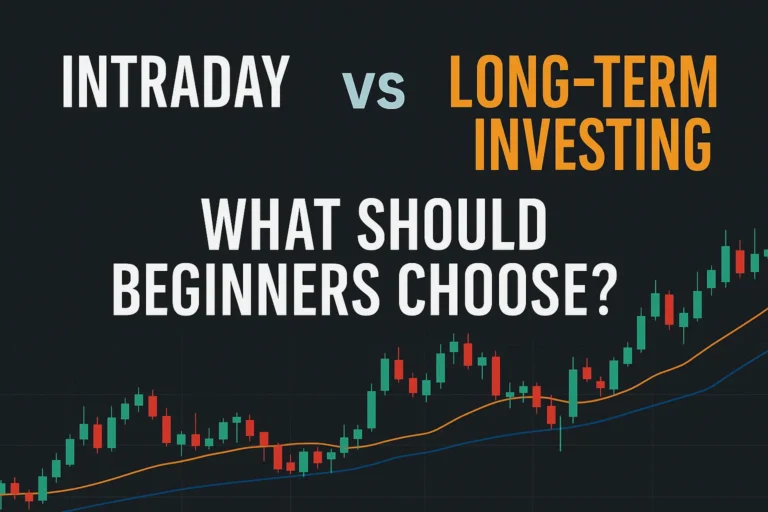 INTRADAY vs LONG-TERM INVESTING

WHAT SHOULD BEGINNERS CHOOSE?